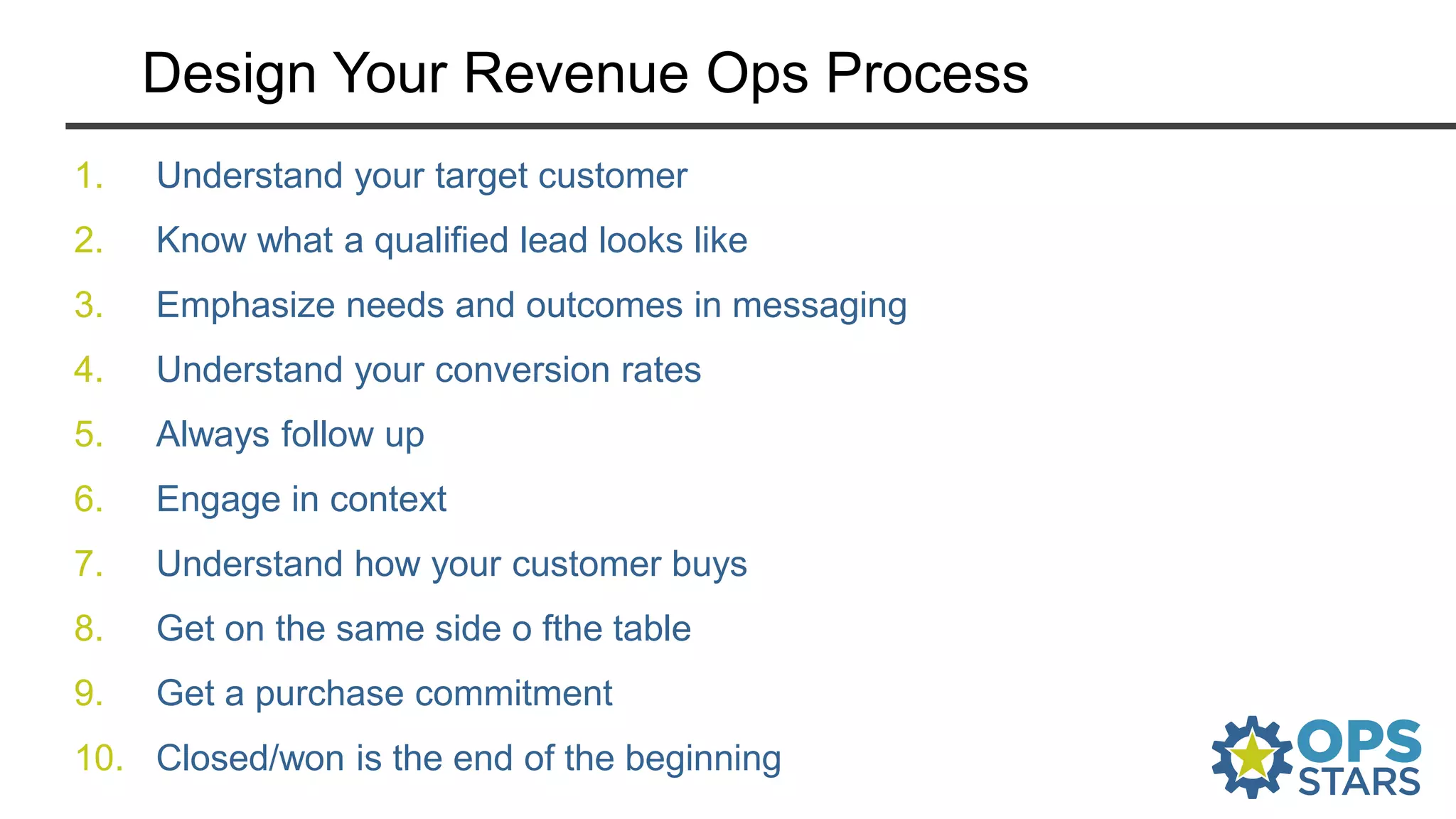 Design Your Revenue Ops Process

1. Understand your target customer
2. Know what a qualified lead looks like
3. Emphasize needs and outcomes in messaging
4. Understand your conversion rates
5. Always follow up
6. Engage in context
7. Understand how your customer buys
8. Get on the same side o fthe table
9. Get a purchase commitment
10. Closed/won is the end of the beginning

OPS STARS